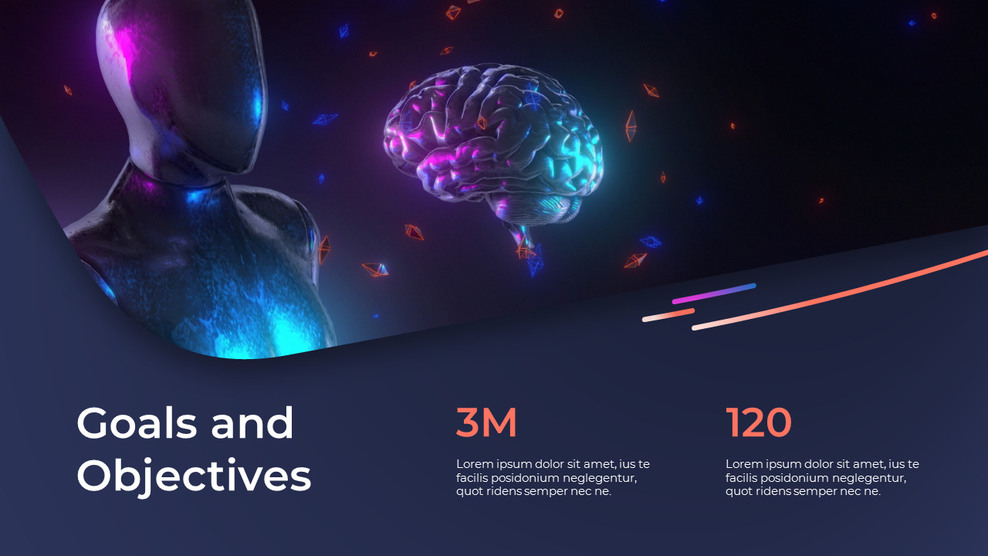 Goals and Objectives

3M

Lorem ipsum dolor sit amet, ius te facilis posidonium neglegentur, quot ridens semper nec ne.

120

Lorem ipsum dolor sit amet, ius te facilis posidonium neglegentur, quot ridens semper nec ne.